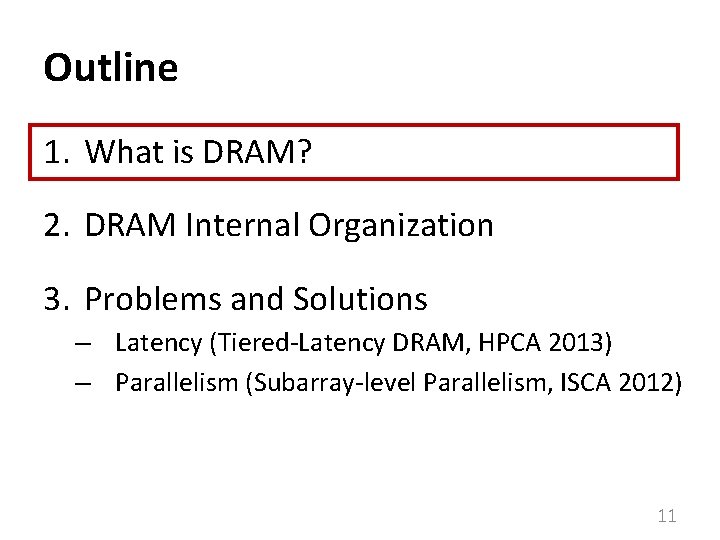 Outline

1. What is DRAM?

2. DRAM Internal Organization

3. Problems and Solutions
– Latency (Tiered-Latency DRAM, HPCA 2013)
– Parallelism (Subarray-level Parallelism, ISCA 2012)

11